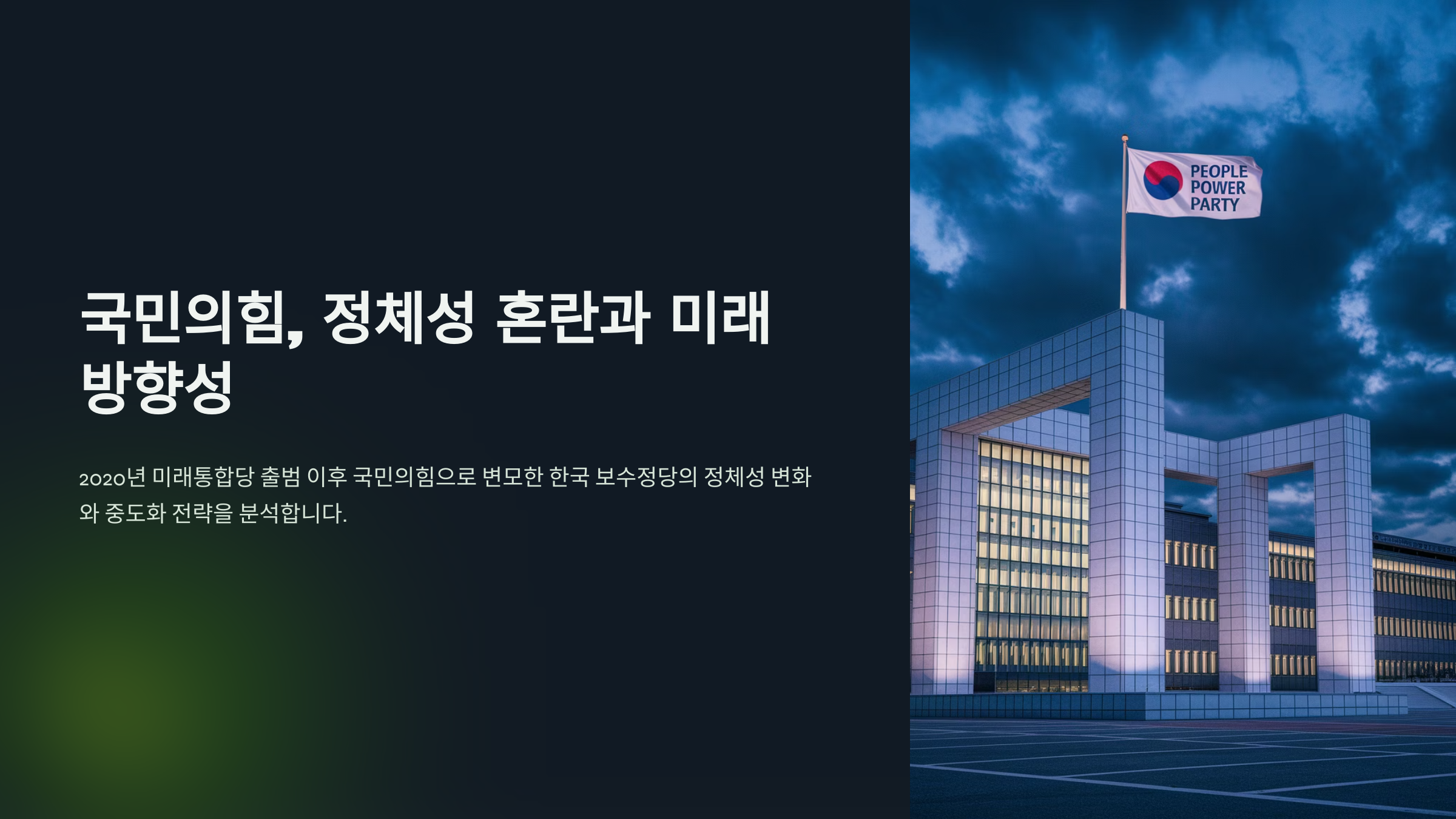 국민의힘, 정체성 혼란과 미래 방향성

2020년 미래통합당 출범 이후 국민의힘으로 변모한 한국 보수정당의 정체성 변화와 중도화 전략을 분석합니다.

PEOPLE POWER PARTY